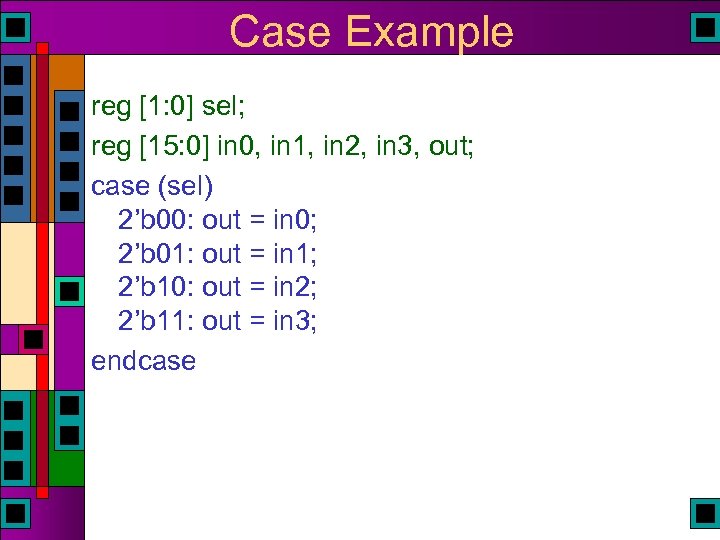 Case Example

reg [1:0] sel;

reg [15:0] in0, in1, in2, in3, out;

case (sel)
2’b00: out = in0;
2’b01: out = in1;
2’b10: out = in2;
2’b11: out = in3;

endcase